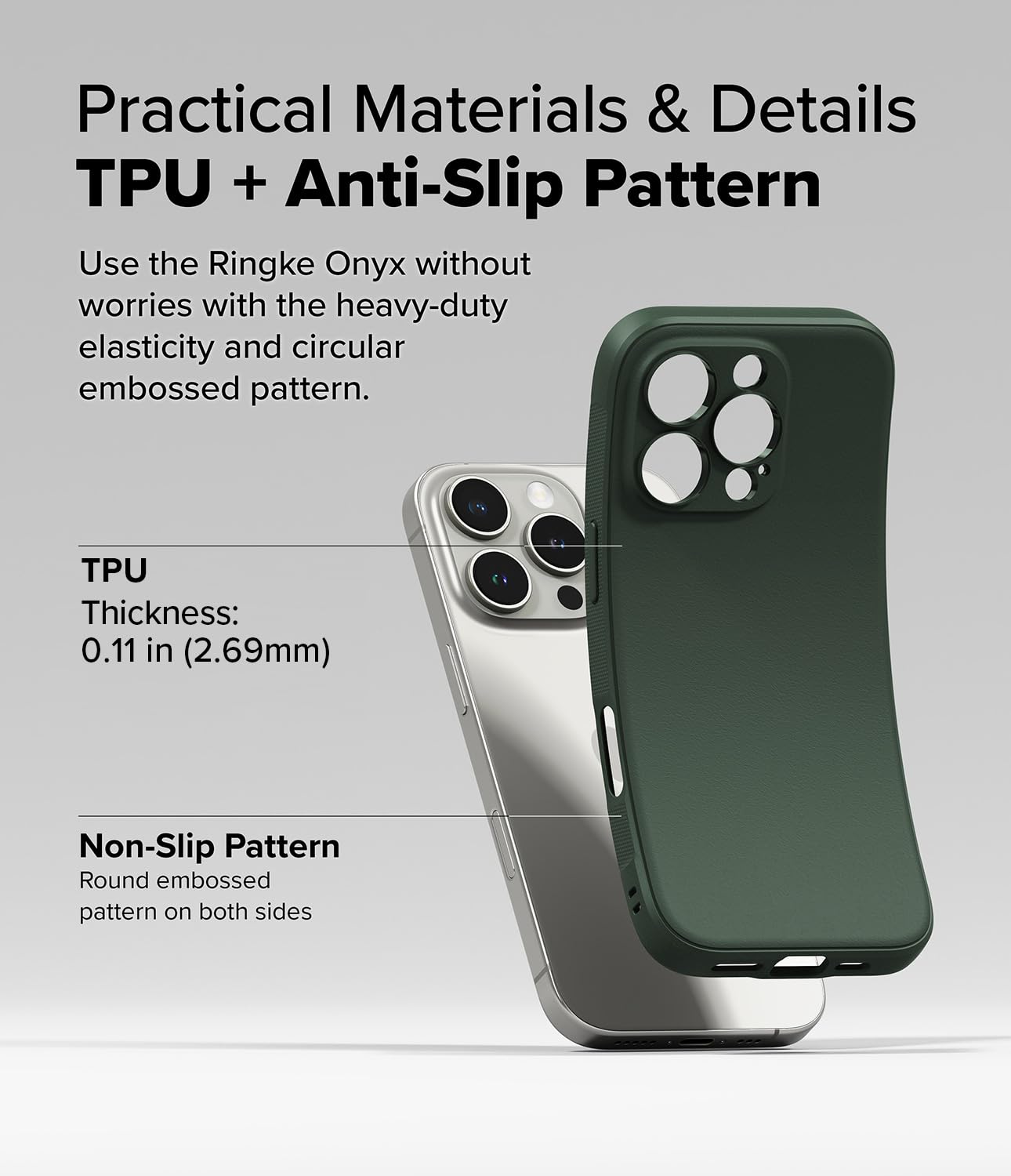 Practical Materials & Details
TPU + Anti-Slip Pattern

Use the Ringke Onyx without worries with the heavy-duty elasticity and circular embossed pattern.

TPU
Thickness:
0.11 in (2.69mm)

Non-Slip Pattern
Round embossed pattern on both sides